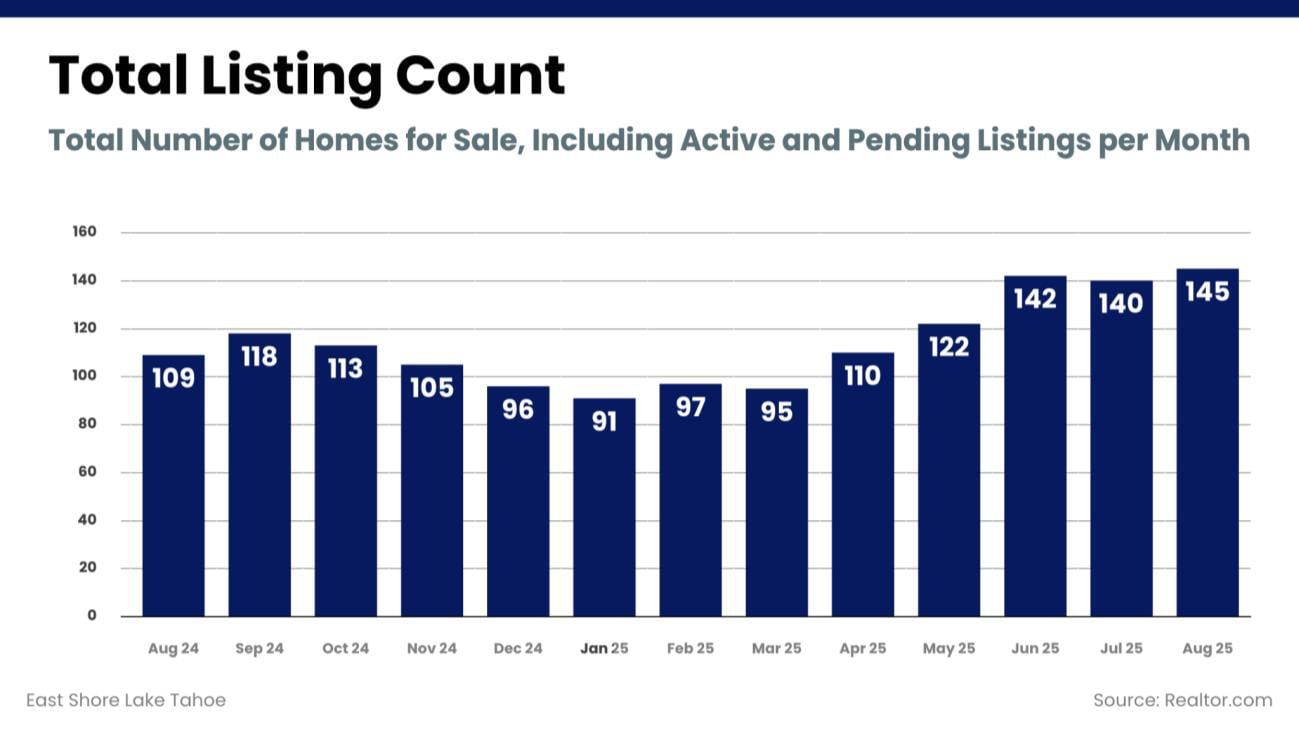 Total Listing Count

Total Number of Homes for Sale, Including Active and Pending Listings per Month

160
140
120
100
80
60
40
20
0

109
118
113
105
96
91
97
95
110
122
142
140
145

Aug 24
Sep 24
Oct 24
Nov 24
Dec 24
Jan 25
Feb 25
Mar 25
Apr 25
May 25
Jun 25
Jul 25
Aug 25

East Shore Lake Tahoe

Source: Realtor.com